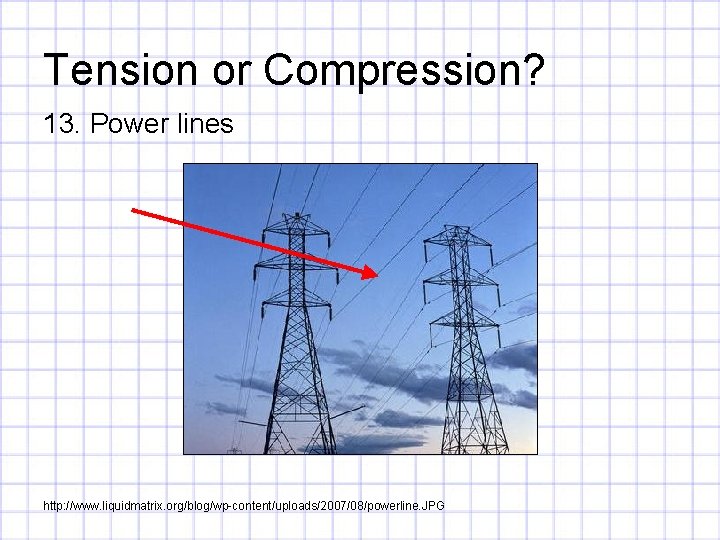 Tension or Compression?

13. Power lines

http://www.liquidmatrix.org/blog/wp-content/uploads/2007/08/powerline.JPG